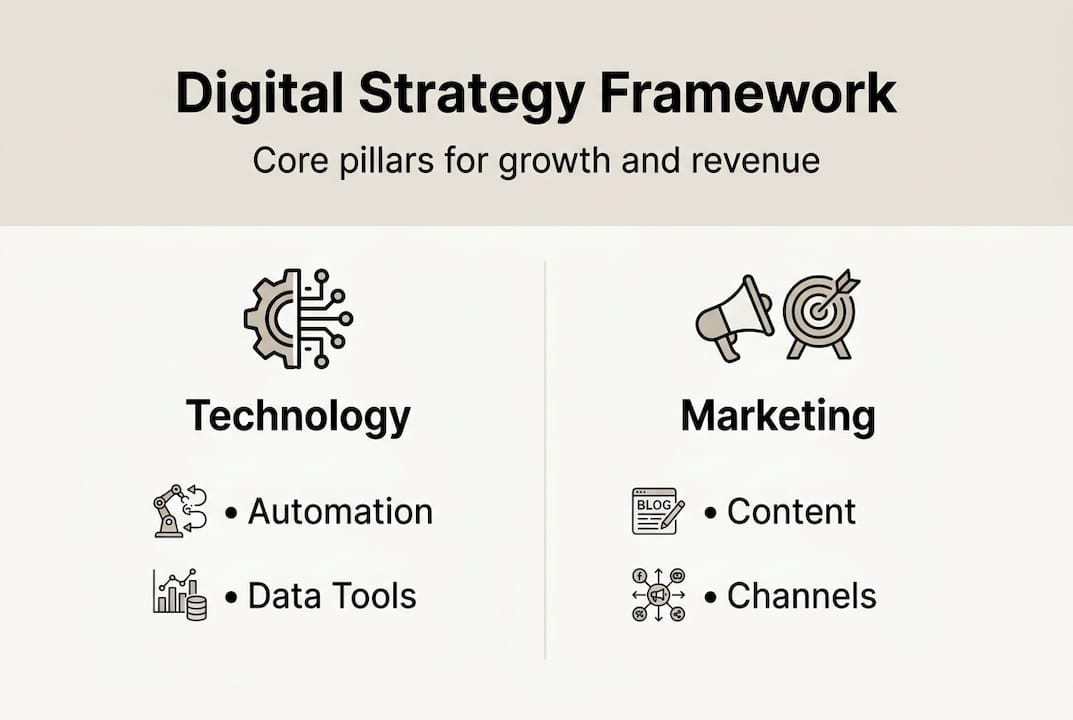 Digital Strategy Framework

Core pillars for growth and revenue

Technology

• Automation

• Data Tools

Marketing

BLOG

• Content

• Channels